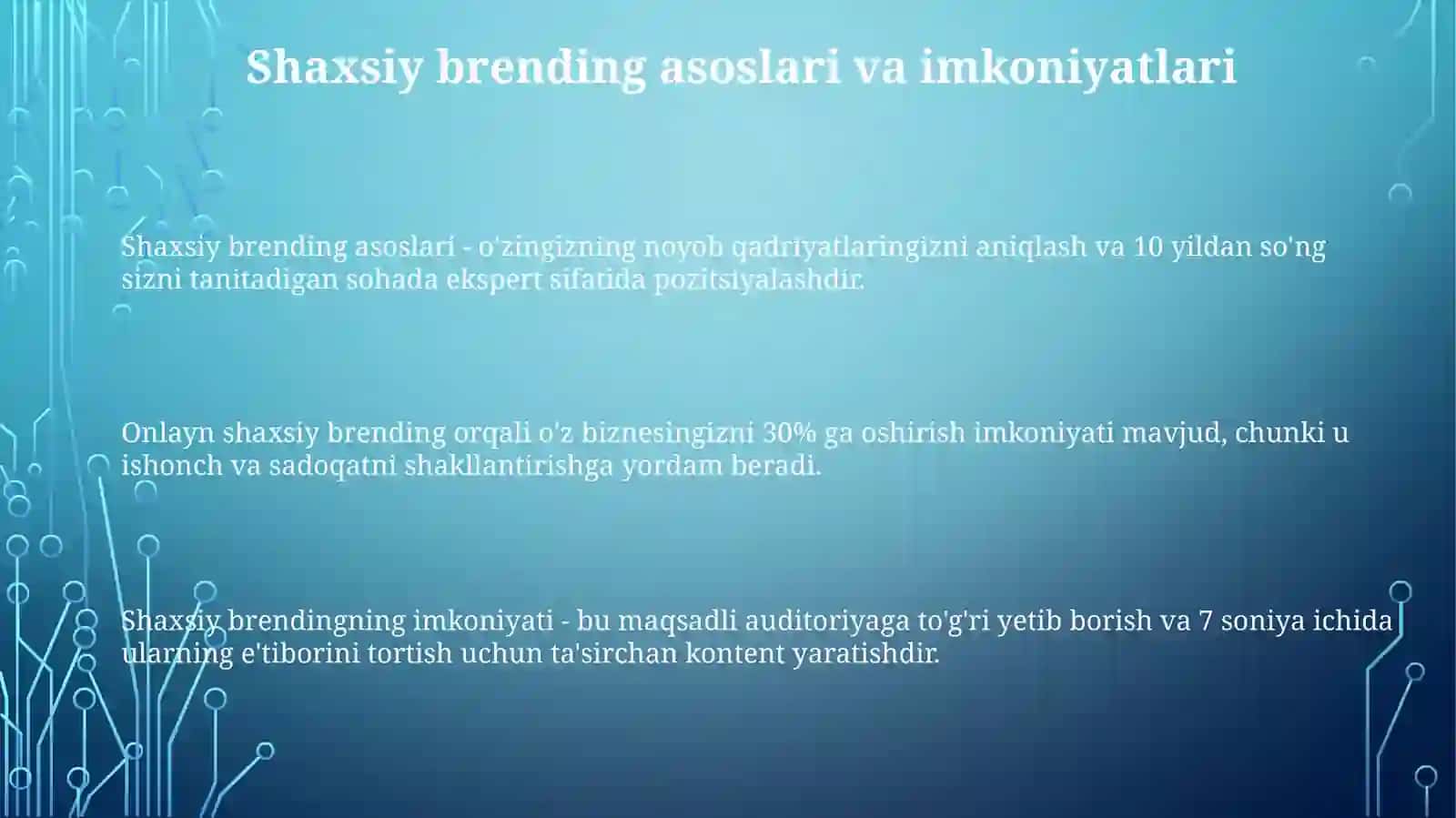 Shaxsiy brending asoslari va imkoniyatlari

Shaxsiy brending asoslari - o'zingizning noyob qadriyatlaringizni aniqlash va 10 yildan so'ng sizni tanitadigan sohada ekspert sifatida pozitsiyalashdir.

Onlayn shaxsiy brending orqali o'z biznesingizni 30% ga oshirish imkoniyati mavjud, chunki u ishonch va sadoqatni shakllantirishga yordam beradi.

Shaxsiy brendingning imkoniyati - bu maqsadli auditoriyaga to'g'ri yetib borish va 7 soniya ichida ularning e'tiborini tortish uchun ta'sirchan kontent yaratishdir.